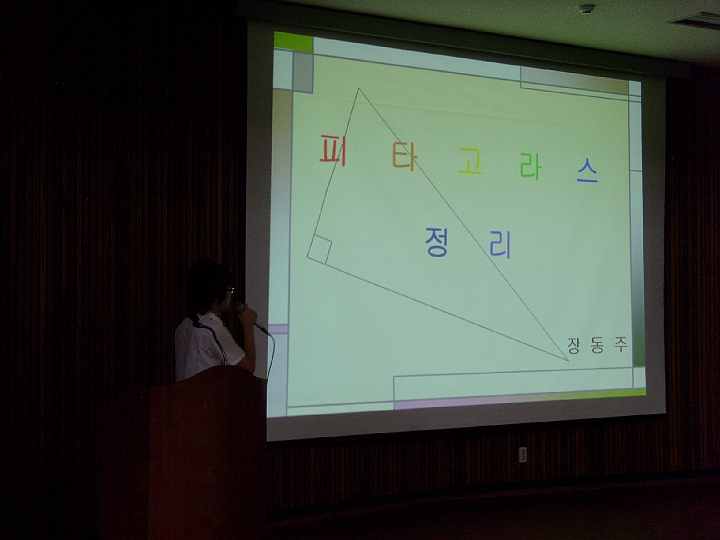 피 타 고 라 스

정 리

장 동 주